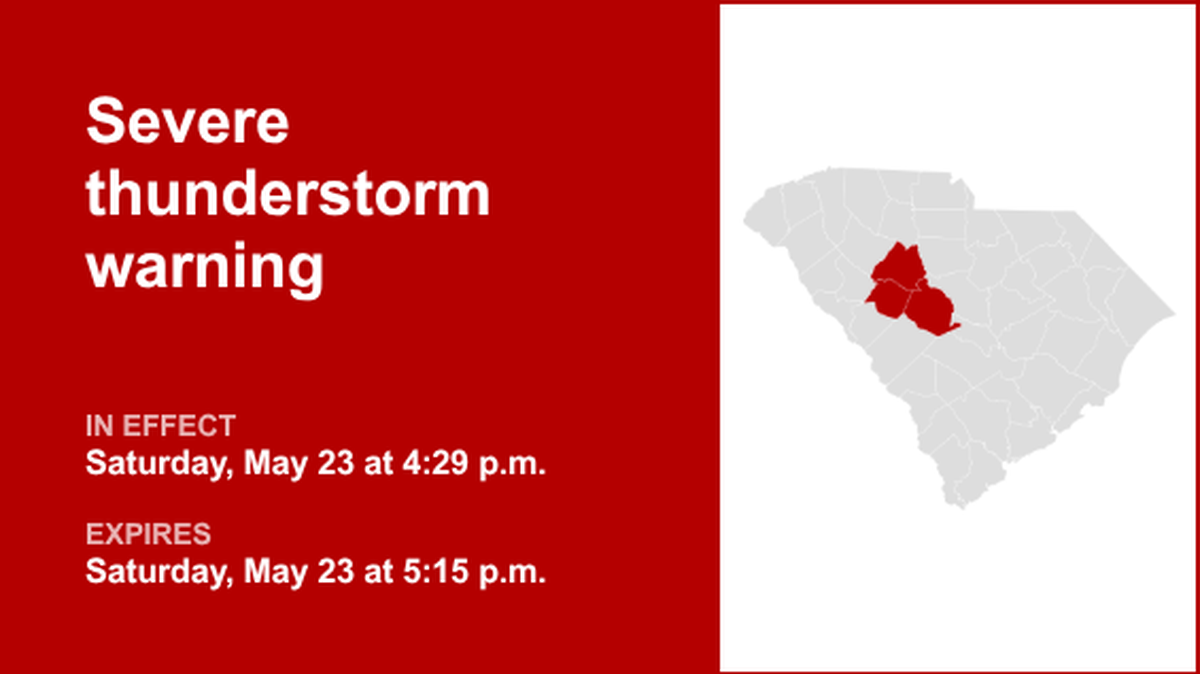 Severe thunderstorm warning

IN EFFECT
Saturday, May 23 at 4:29 p.m.

EXPIRES
Saturday, May 23 at 5:15 p.m.